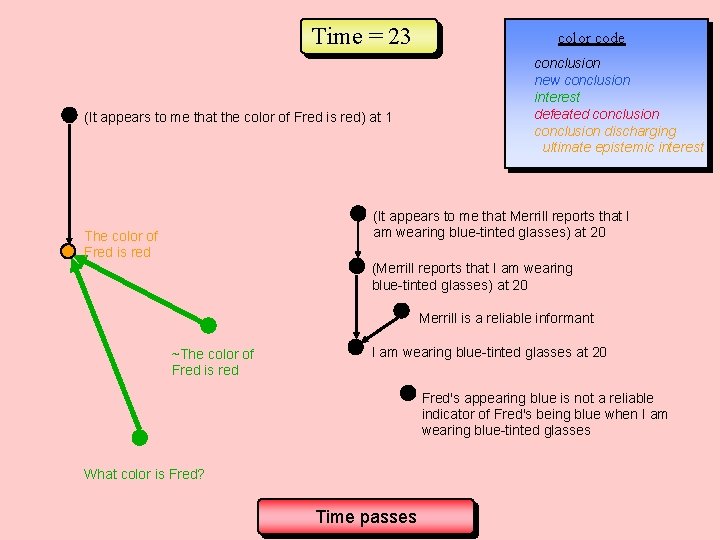 Time = 23

color code
conclusion
new conclusion
interest
defeated conclusion
conclusion discharging
ultimate epistemic interest

(It appears to me that the color of Fred is red) at 1

The color of Fred is red

~The color of Fred is red

What color is Fred?

(It appears to me that Merrill reports that I am wearing blue-tinted glasses) at 20

(Merrill reports that I am wearing blue-tinted glasses) at 20

Merrill is a reliable informant

I am wearing blue-tinted glasses at 20

Fred's appearing blue is not a reliable indicator of Fred's being blue when I am wearing blue-tinted glasses

Time passes